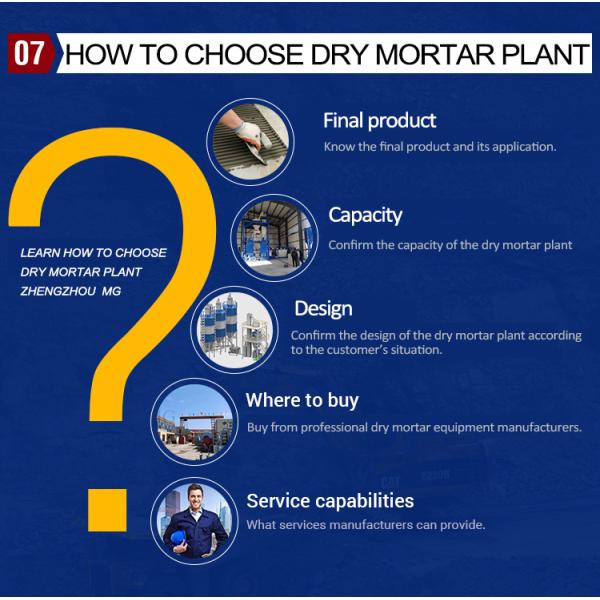 07 HOW TO CHOOSE DRY MORTAR PLANT

LEARN HOW TO CHOOSE
DRY MORTAR PLANT
ZHENGZHOU MG

Final product
Know the final product and its application.

Capacity
Confirm the capacity of the dry mortar plant

Design
Confirm the design of the dry mortar plant according to the customer's situation.

Where to buy
Buy from professional dry mortar equipment manufacturers.

Service capabilities
What services manufacturers can provide.